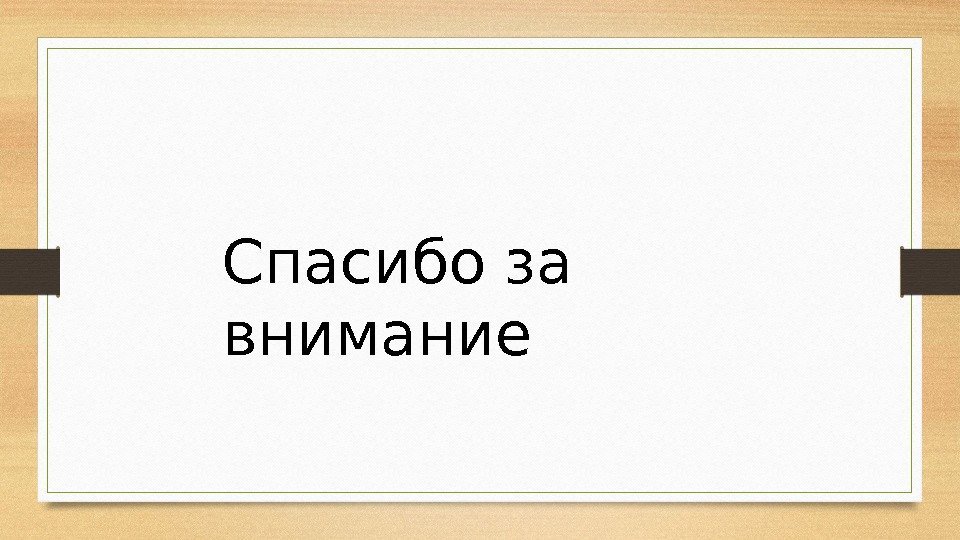 Спасибо за внимание